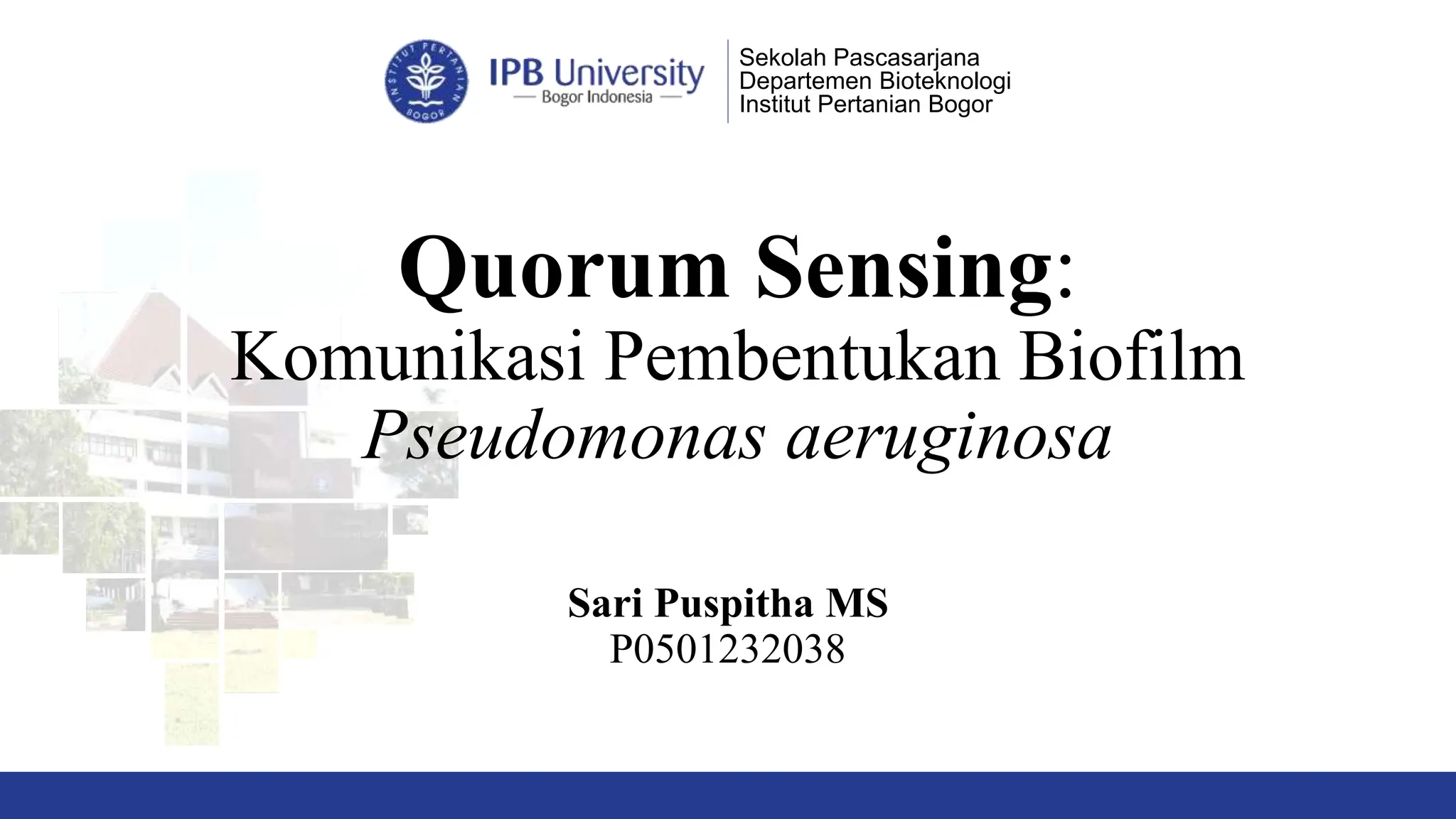 INSTITUT PERTANIAN BOGOR

IPB University
— Bogor Indonesia —

Sekolah Pascasarjana
Departemen Bioteknologi
Institut Pertanian Bogor

Quorum Sensing:
Komunikasi Pembentukan Biofilm
Pseudomonas aeruginosa

Sari Puspitha MS
P0501232038